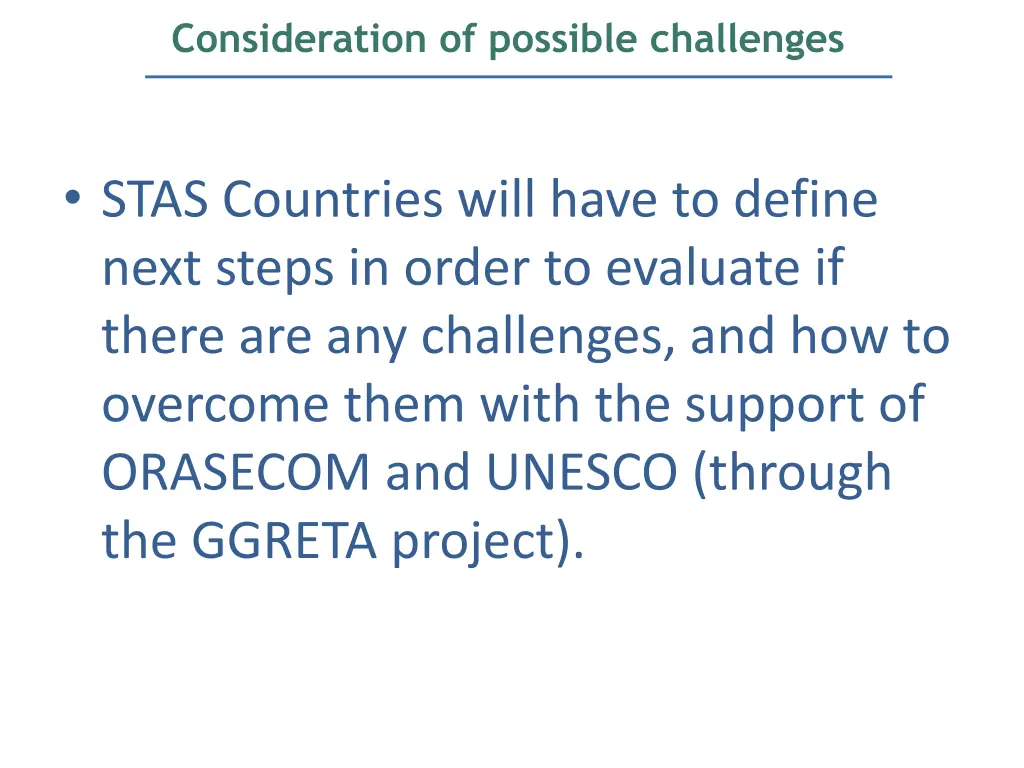 Consideration of possible challenges

• STAS Countries will have to define next steps in order to evaluate if there are any challenges, and how to overcome them with the support of ORASECOM and UNESCO (through the GGRETA project).